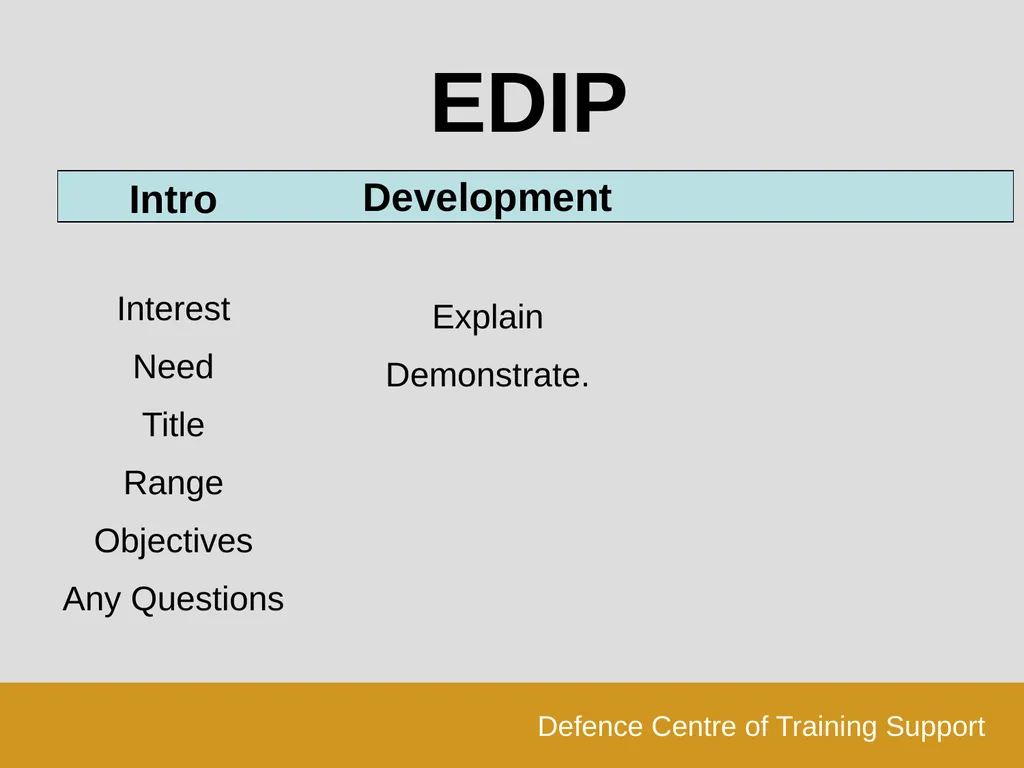 EDIP

Intro

Interest

Need

Title

Range

Objectives

Any Questions

Development

Explain

Demonstrate.

Defence Centre of Training Support